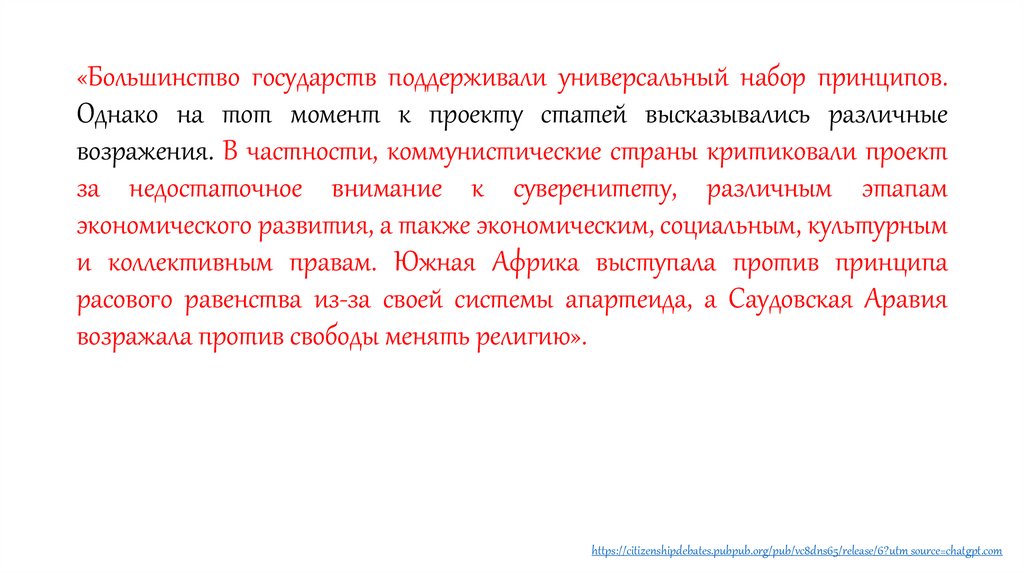 «Большинство государств поддерживали универсальный набор принципов. Однако на тот момент к проекту статей высказывались различные возражения. В частности, коммунистические страны критиковали проект за недостаточное внимание к суверенитету, различным этапам экономического развития, а также экономическим, социальным, культурным и коллективным правам. Южная Африка выступала против принципа расового равенства из-за своей системы апартеида, а Саудовская Аравия возражала против свободы менять религию».

https://citizenshipdebates.pubpub.org/pub/vc8dns65/release/6?utm_source=chatgpt.com